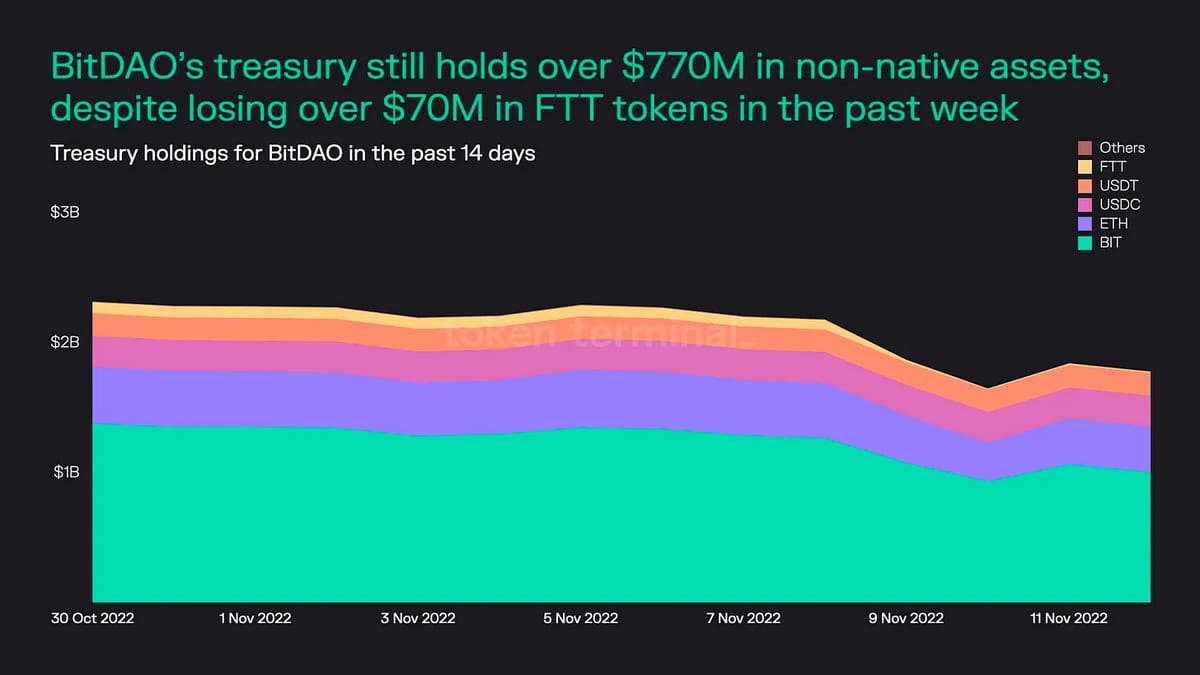 BitDAO's treasury still holds over \$770M in non-native assets, despite losing over \$70M in FTT tokens in the past week

Treasury holdings for BitDAO in the past 14 days

Others
FTT
USDT
USDC
ETH
BIT

\$3B
\$2B
\$1B

token terminal_

30 Oct 2022
1 Nov 2022
3 Nov 2022
5 Nov 2022
7 Nov 2022
9 Nov 2022
11 Nov 2022